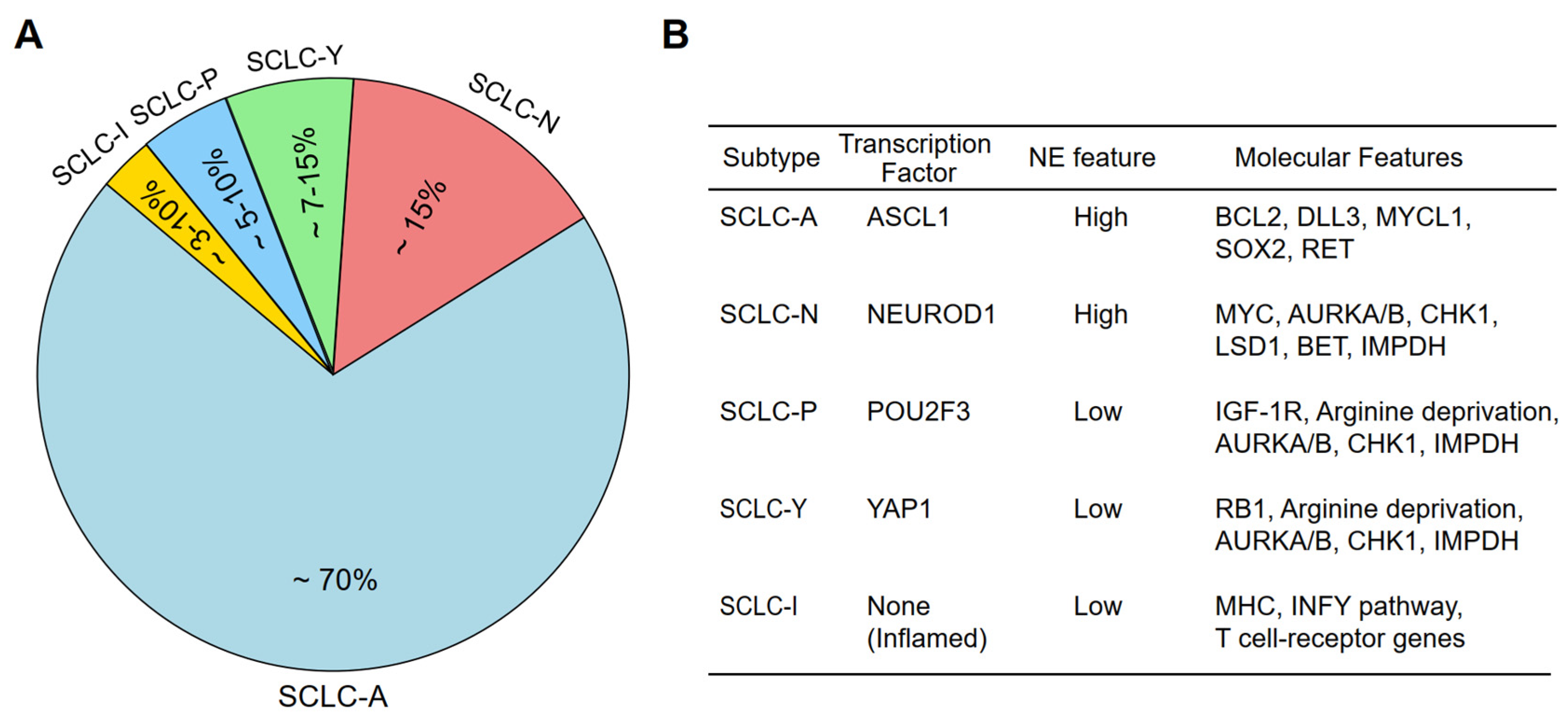 A

SCLC-I SCLC-P SCLC-Y SCLC-N

~ 3-10%

~ 5-10%

~ 7-15%

~ 15%

~ 70%

SCLC-A

B

| Subtype | Transcription Factor | NE feature | Molecular Features |
|---|---|---|---|
| SCLC-A | ASCL1 | High | BCL2, DLL3, MYCL1, SOX2, RET |
| SCLC-N | NEUROD1 | High | MYC, AURKA/B, CHK1, LSD1, BET, IMPDH |
| SCLC-P | POU2F3 | Low | IGF-1R, Arginine deprivation, AURKA/B, CHK1, IMPDH |
| SCLC-Y | YAP1 | Low | RB1, Arginine deprivation, AURKA/B, CHK1, IMPDH |
| SCLC-I | None (Inflamed) | Low | MHC, INFY pathway, T cell-receptor genes |